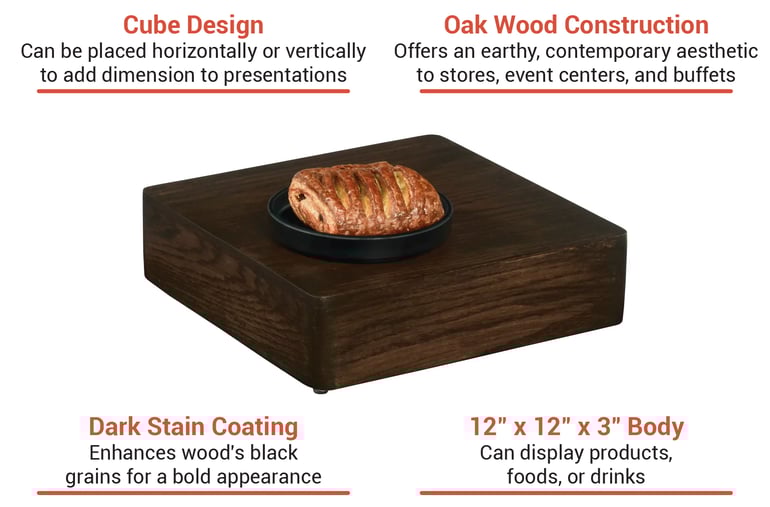 Cube Design
Can be placed horizontally or vertically to add dimension to presentations

Oak Wood Construction
Offers an earthy, contemporary aesthetic to stores, event centers, and buffets

Dark Stain Coating
Enhances wood's black grains for a bold appearance

12" x 12" x 3" Body
Can display products, foods, or drinks